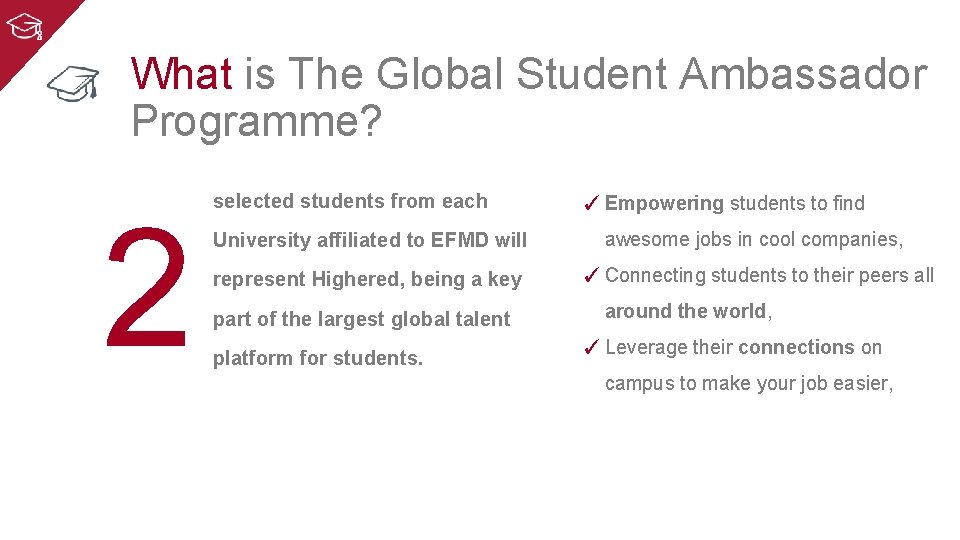 What is The Global Student Ambassador Programme?

2

selected students from each University affiliated to EFMD will represent Highered, being a key part of the largest global talent platform for students.

✓ Empowering students to find awesome jobs in cool companies,
✓ Connecting students to their peers all around the world,
✓ Leverage their connections on campus to make your job easier,